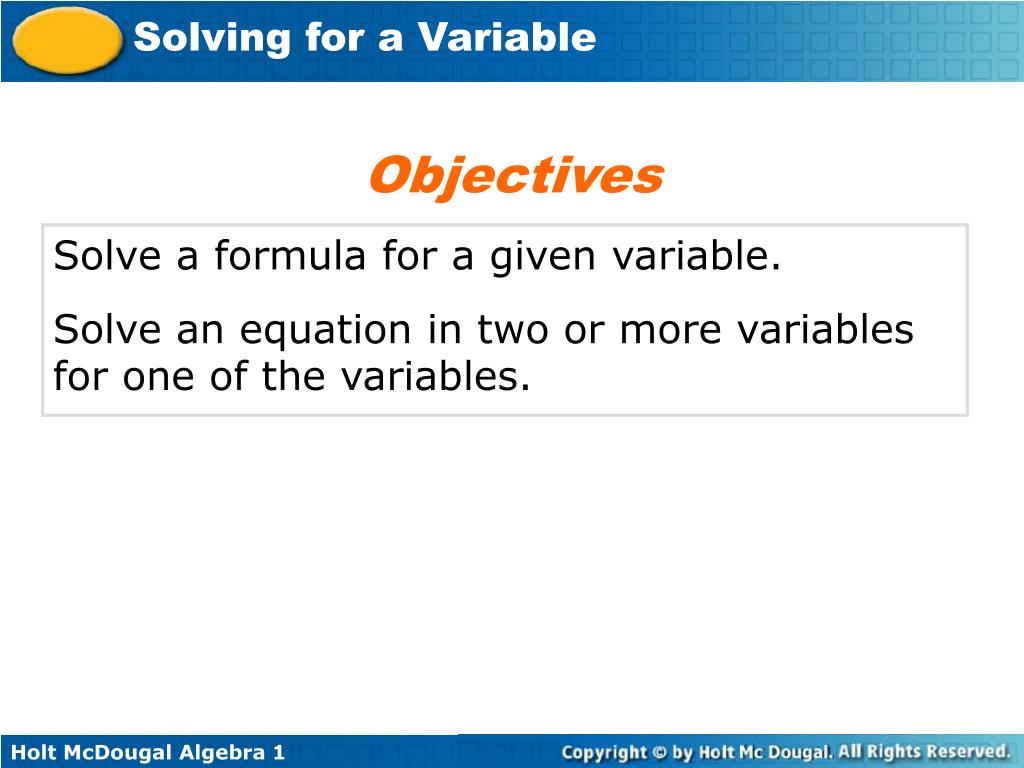 Solving for a Variable

Objectives

Solve a formula for a given variable.

Solve an equation in two or more variables for one of the variables.

Holt McDougal Algebra 1

Copyright © by Holt Mc Dougal. All Rights Reserved.